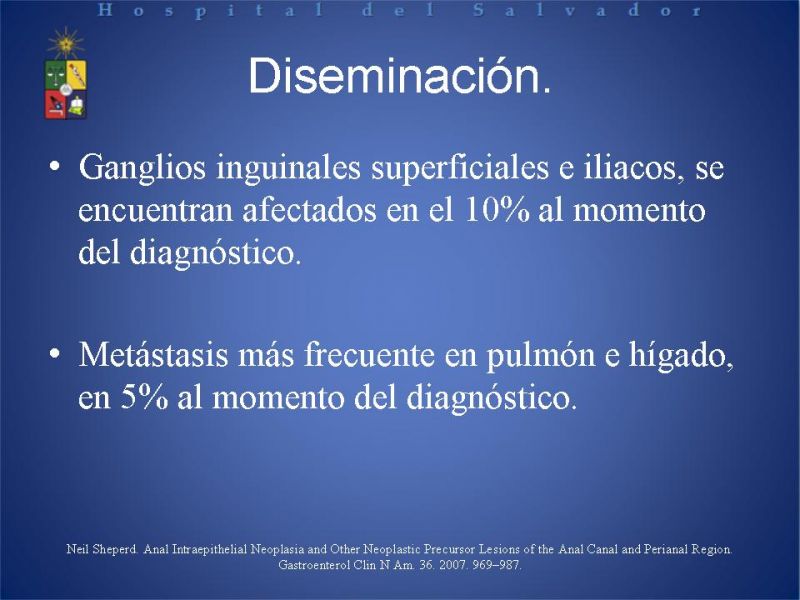 Hospital del Salvador

Diseminación.

• Ganglios inguinales superficiales e iliacos, se encuentran afectados en el 10% al momento del diagnóstico.

• Metástasis más frecuente en pulmón e hígado, en 5% al momento del diagnóstico.

Neil Sheperd. Anal Intraepithelial Neoplasia and Other Neoplastic Precursor Lesions of the Anal Canal and Perianal Region. Gastroenterol Clin N Am. 36. 2007. 969–987.